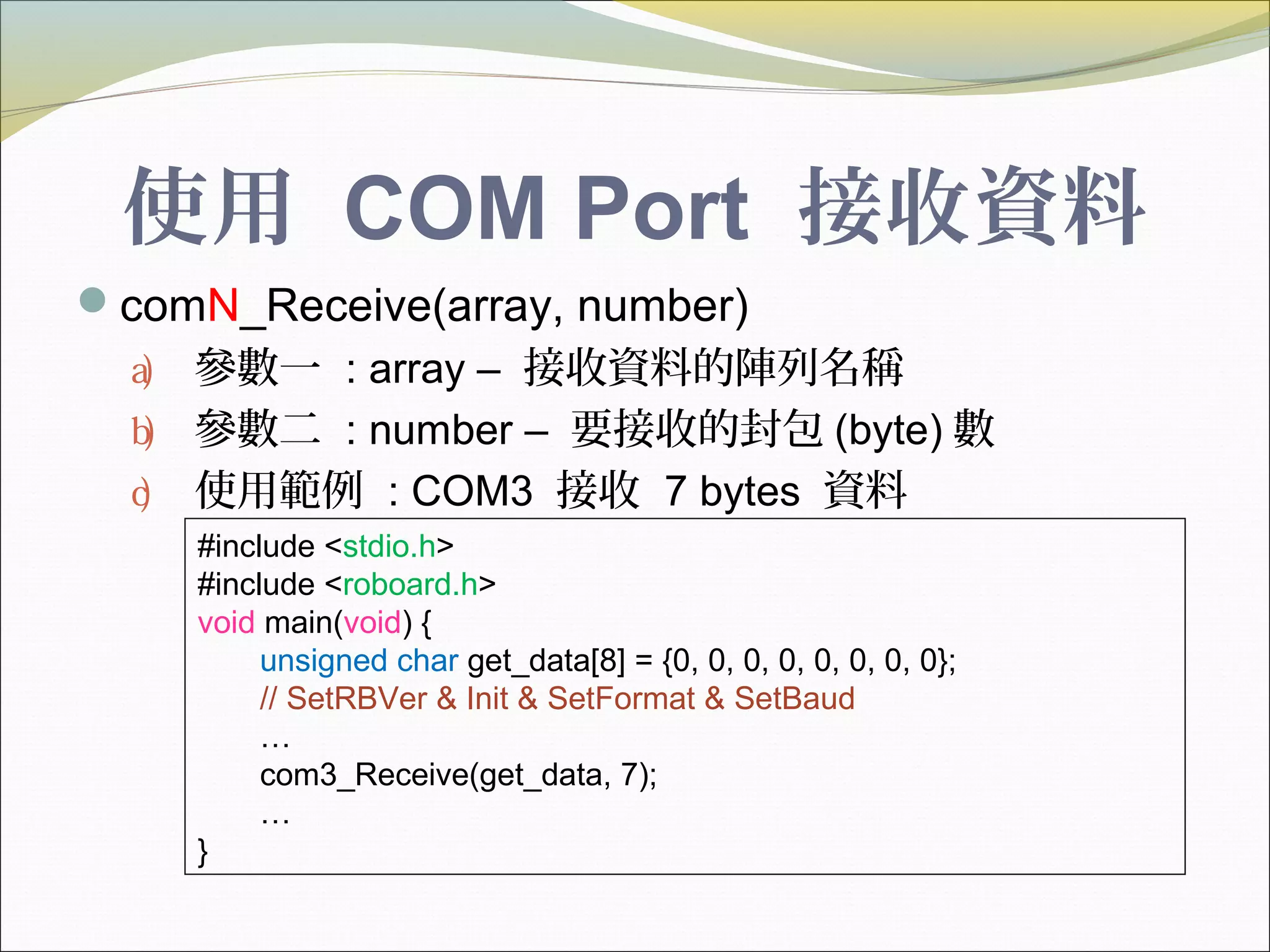 使用 COM Port 接收資料

comN_Receive(array, number)

a) 參數一 : array – 接收資料的陣列名稱

b) 參數二 : number – 要接收的封包 (byte) 數

c) 使用範例 : COM3 接收 7 bytes 資料

#include <stdio.h>
#include <roboard.h>
void main(void) {
unsigned char get_data[8] = {0, 0, 0, 0, 0, 0, 0, 0};
// SetRBVer & Init & SetFormat & SetBaud
…
com3_Receive(get_data, 7);
…
}